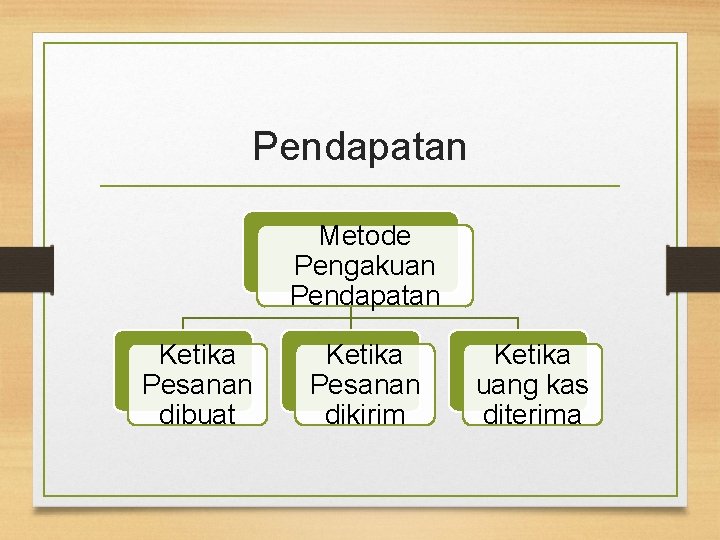 Pendapatan

Metode Pengakuan Pendapatan

Ketika Pesanan dibuat

Ketika Pesanan dikirim

Ketika uang kas diterima